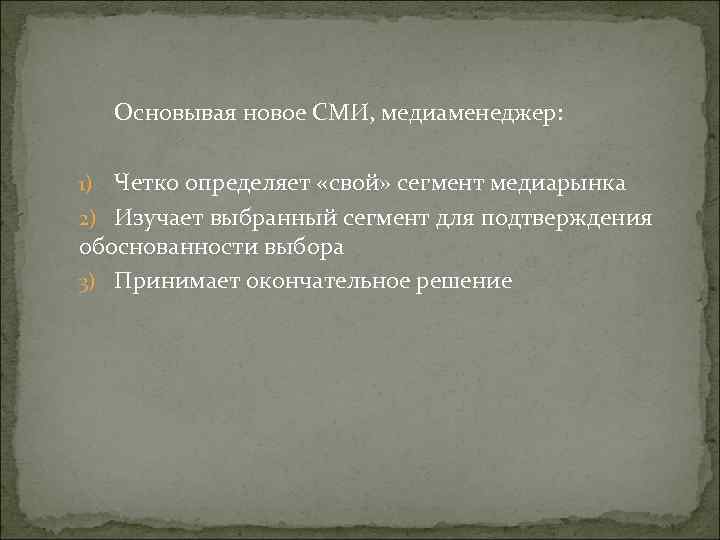 Основывая новое СМИ, медиаменеджер:

1) Четко определяет «свой» сегмент медиарынка
2) Изучает выбранный сегмент для подтверждения обоснованности выбора
3) Принимает окончательное решение